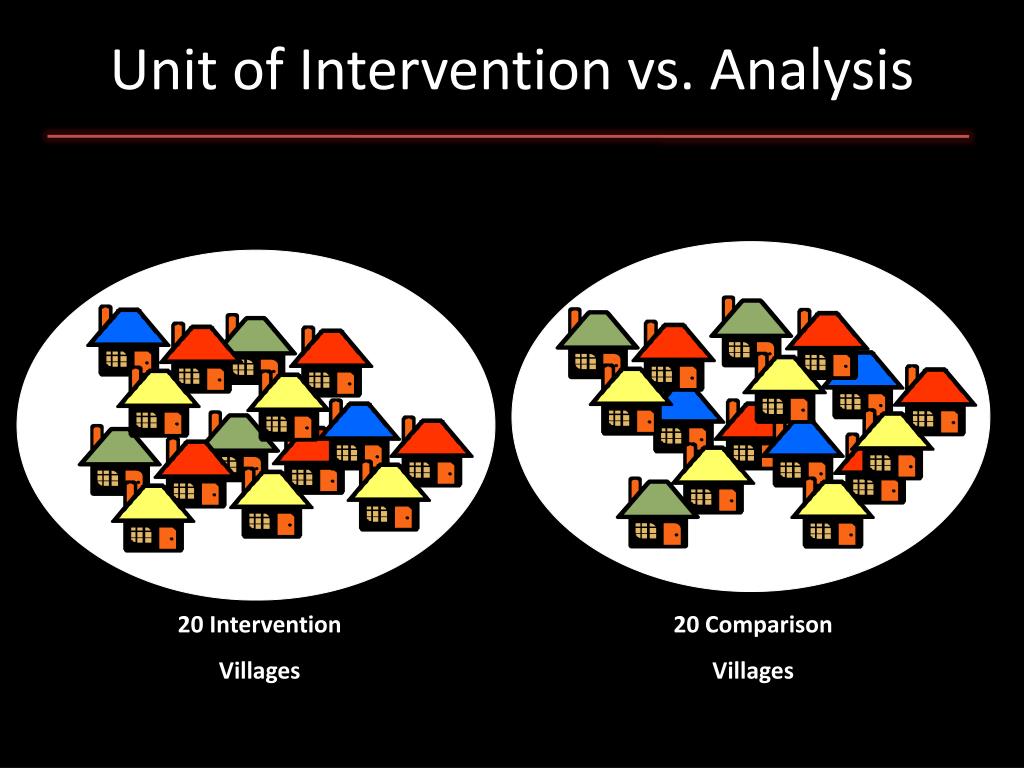 Unit of Intervention vs. Analysis

20 Intervention Villages

20 Comparison Villages